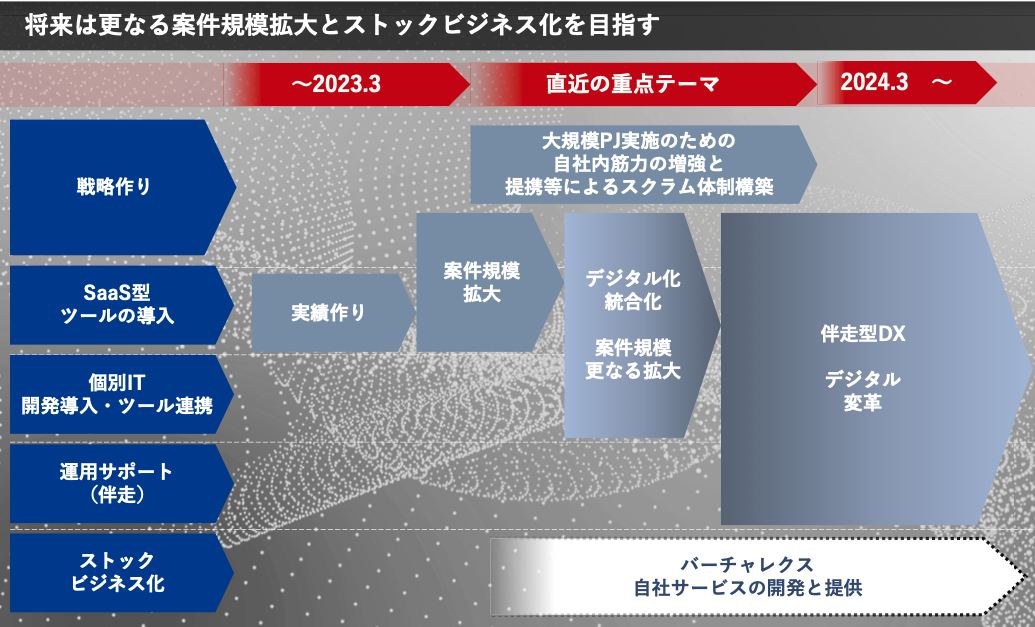 将来は更なる案件規模拡大とストックビジネス化を目指す

～2023.3

直近の重点テーマ

2024.3　～

戦略作り

SaaS型
ツールの導入

個別IT
開発導入・ツール連携

運用サポート
（伴走）

ストック
ビジネス化

大規模PJ実施のための
自社内筋力の増強と
提携等によるスクラム体制構築

実績作り

案件規模
拡大

デジタル化
統合化

案件規模
更なる拡大

伴走型DX

デジタル
変革

バーチャレクス
自社サービスの開発と提供